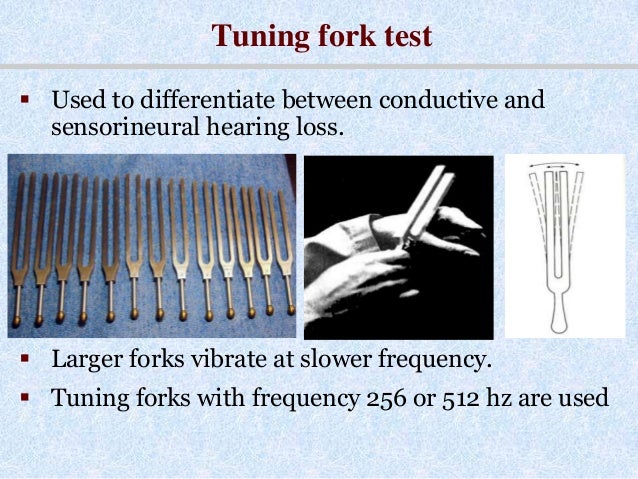 Tuning fork test

▪ Used to differentiate between conductive and sensorineural hearing loss.

▪ Larger forks vibrate at slower frequency.

▪ Tuning forks with frequency 256 or 512 hz are used